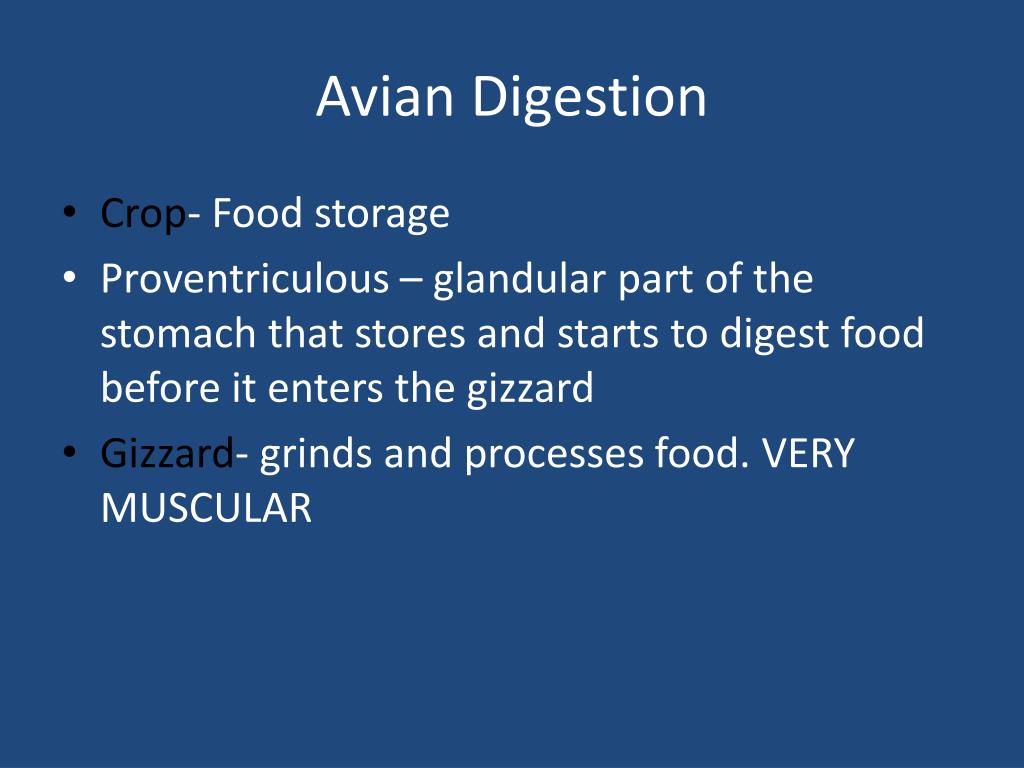 Avian Digestion

• Crop- Food storage
• Proventriculous – glandular part of the stomach that stores and starts to digest food before it enters the gizzard
• Gizzard- grinds and processes food. VERY MUSCULAR